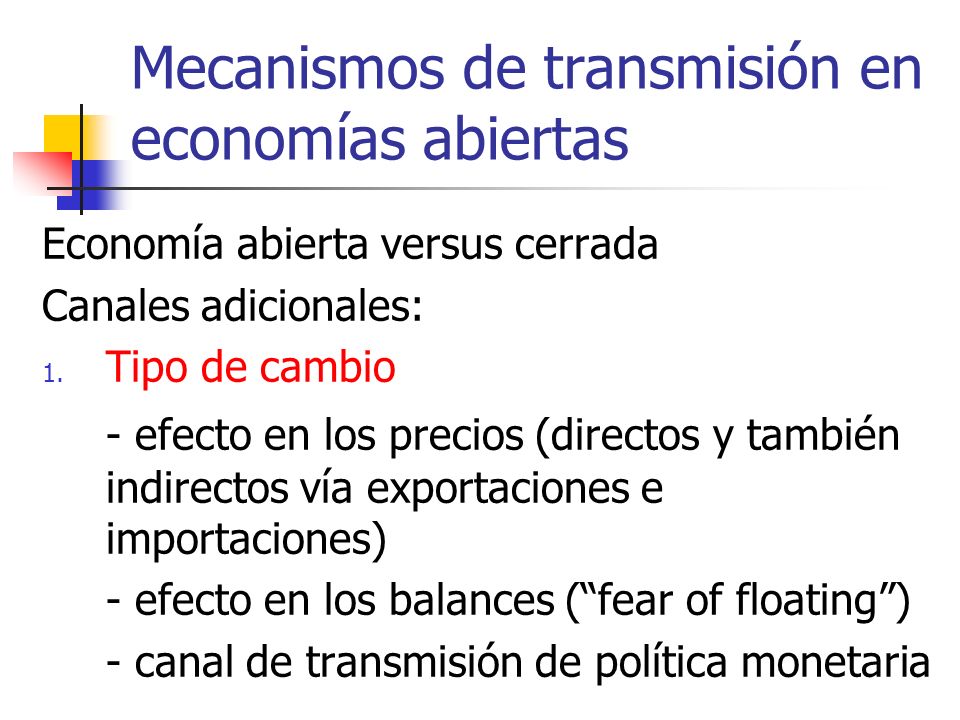 Mecanismos de transmisión en economías abiertas

Economía abierta versus cerrada

Canales adicionales:

1. Tipo de cambio

- efecto en los precios (directos y también indirectos vía exportaciones e importaciones)

- efecto en los balances (“fear of floating”)

- canal de transmisión de política monetaria